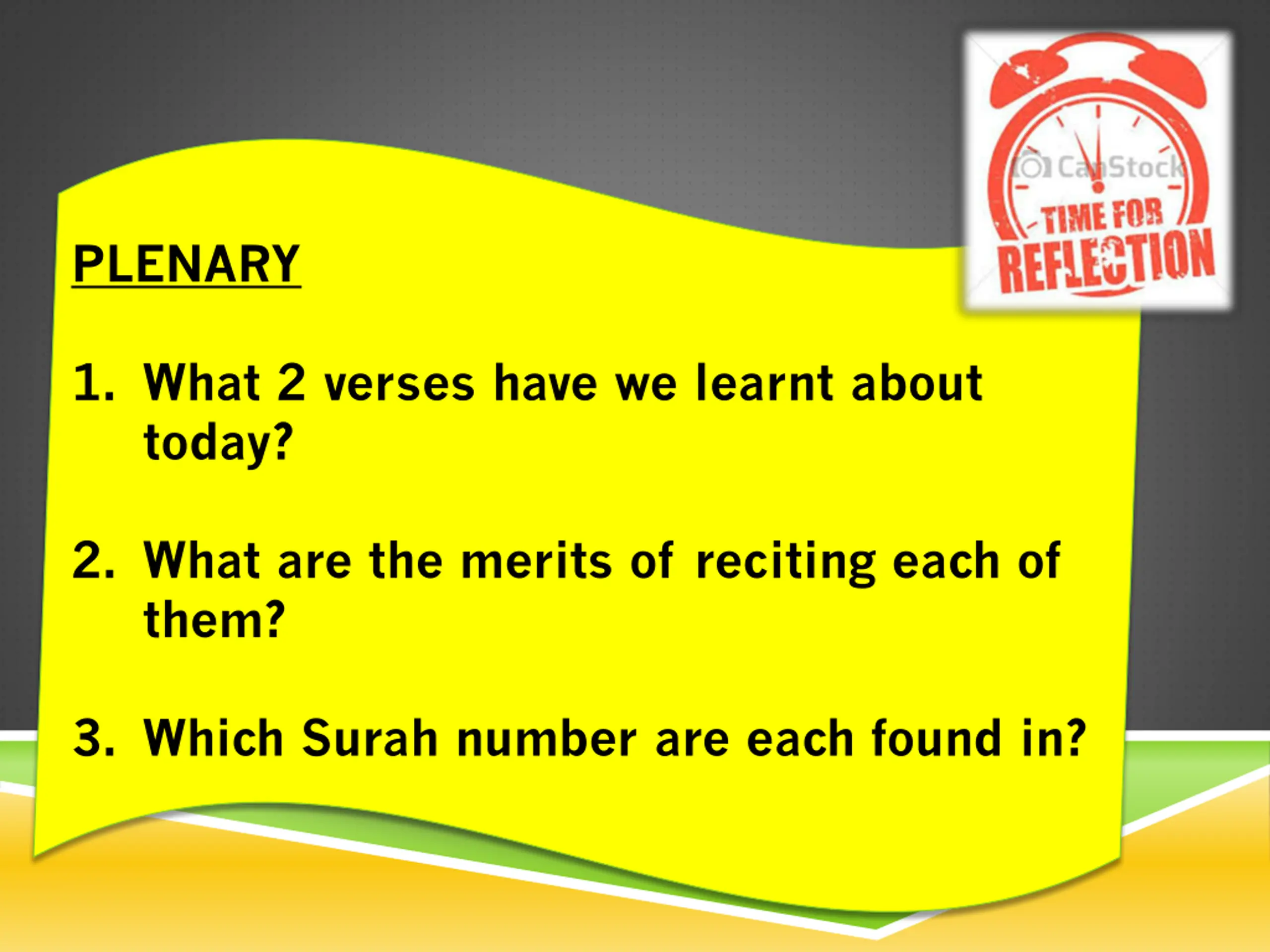 CanStock

TIME FOR REFLECTION

PLENARY

1. What 2 verses have we learnt about today?

2. What are the merits of reciting each of them?

3. Which Surah number are each found in?